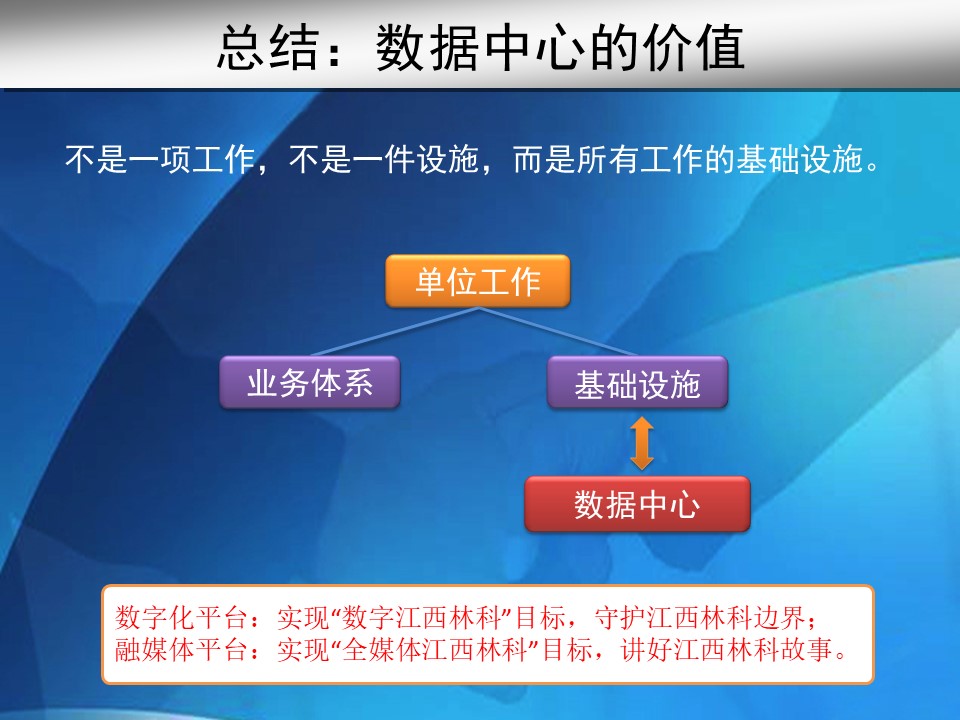 总结：数据中心的价值

不是一项工作，不是一件设施，而是所有工作的基础设施。

单位工作

业务体系

基础设施

数据中心

数字化平台：实现“数字江西林科”目标，守护江西林科边界；
融媒体平台：实现“全媒体江西林科”目标，讲好江西林科故事。